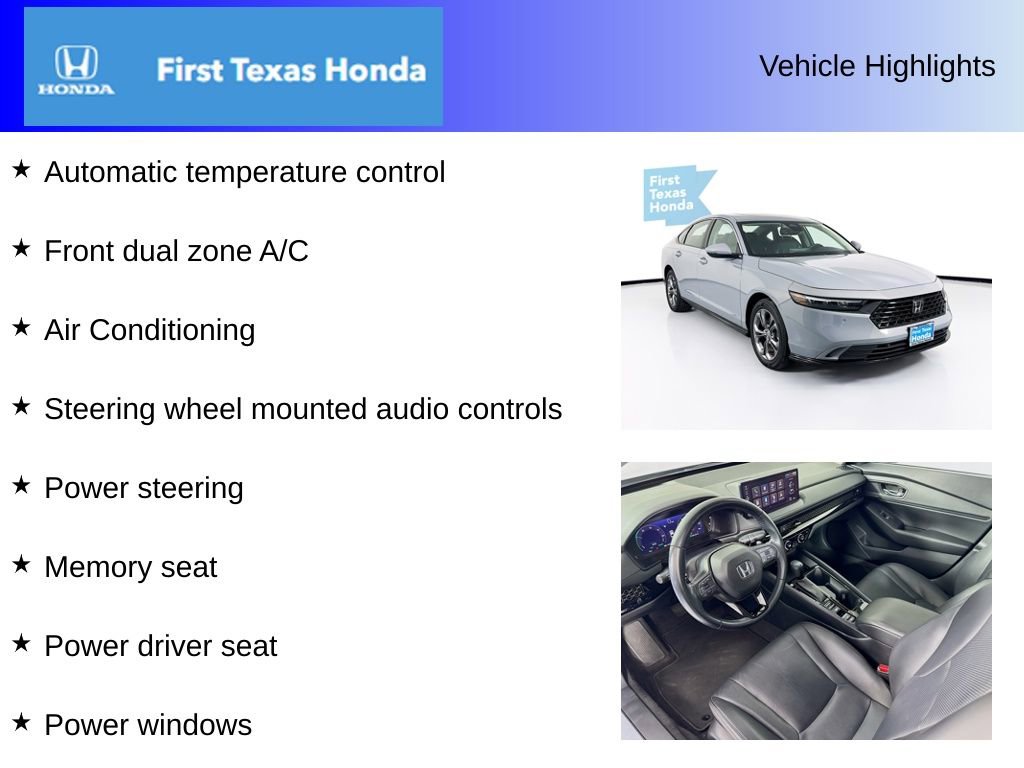 HONDA First Texas Honda

Vehicle Highlights

★ Automatic temperature control

★ Front dual zone A/C

★ Air Conditioning

★ Steering wheel mounted audio controls

★ Power steering

★ Memory seat

★ Power driver seat

★ Power windows

First Texas Honda

First Texas Honda